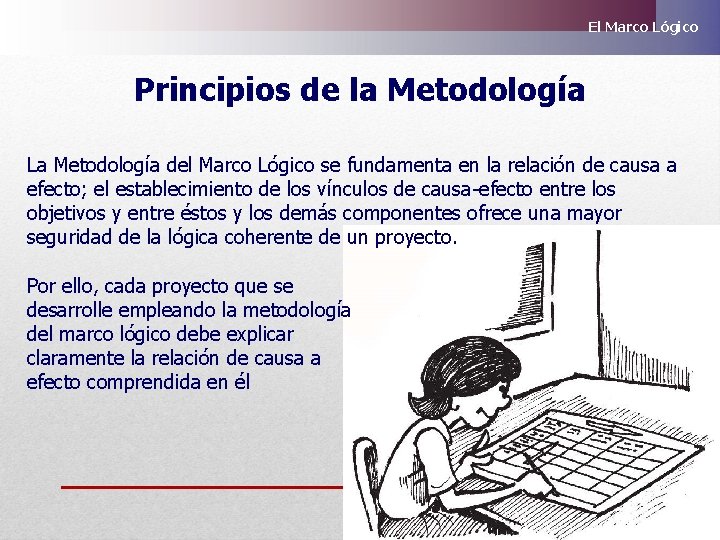 El Marco Lógico

Principios de la Metodología

La Metodología del Marco Lógico se fundamenta en la relación de causa a efecto; el establecimiento de los vínculos de causa-efecto entre los objetivos y entre éstos y los demás componentes ofrece una mayor seguridad de la lógica coherente de un proyecto.

Por ello, cada proyecto que se desarrolle empleando la metodología del marco lógico debe explicar claramente la relación de causa a efecto comprendida en él